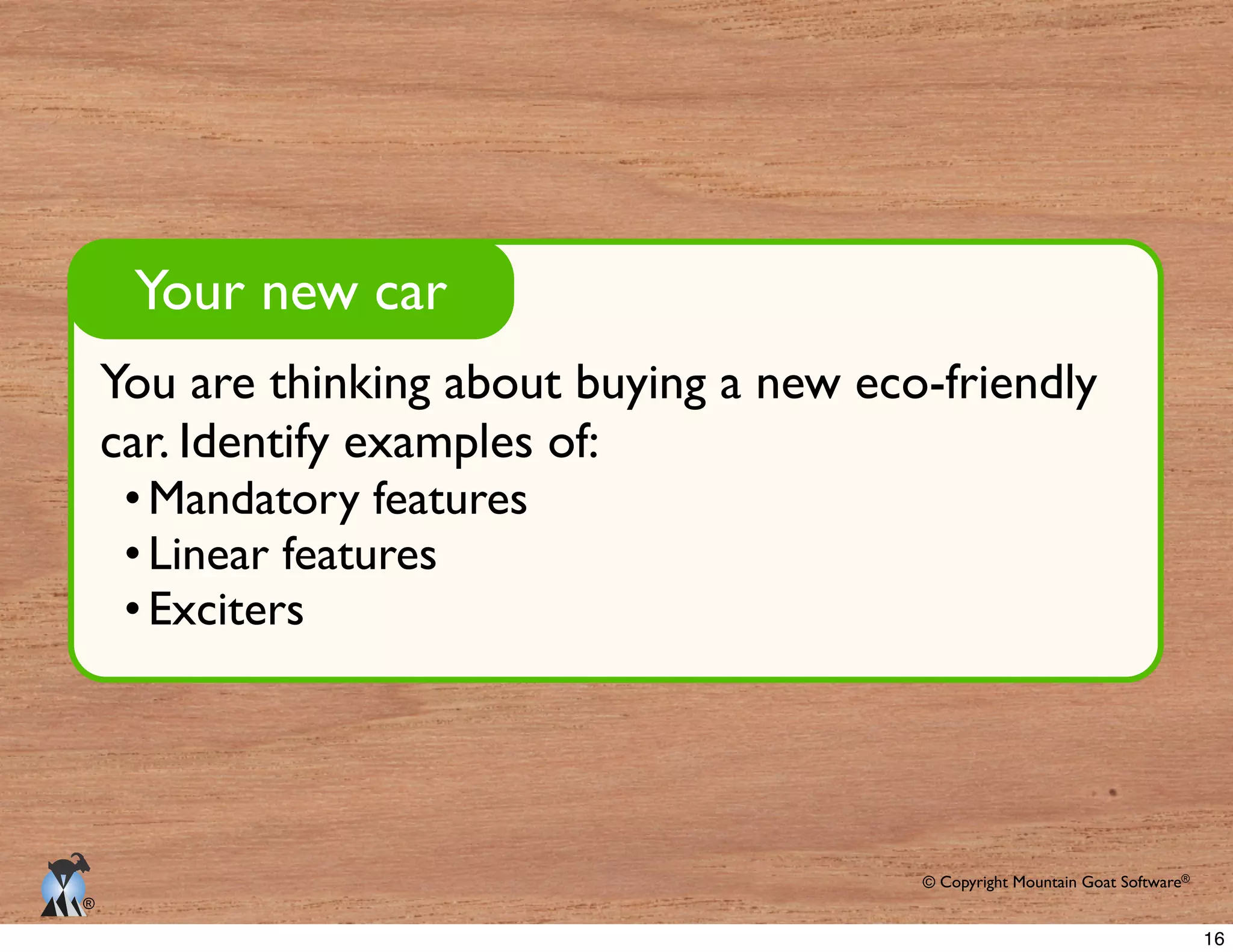 Your new car

You are thinking about buying a new eco-friendly car. Identify examples of:

• Mandatory features
• Linear features
• Exciters

®

© Copyright Mountain Goat Software®

16